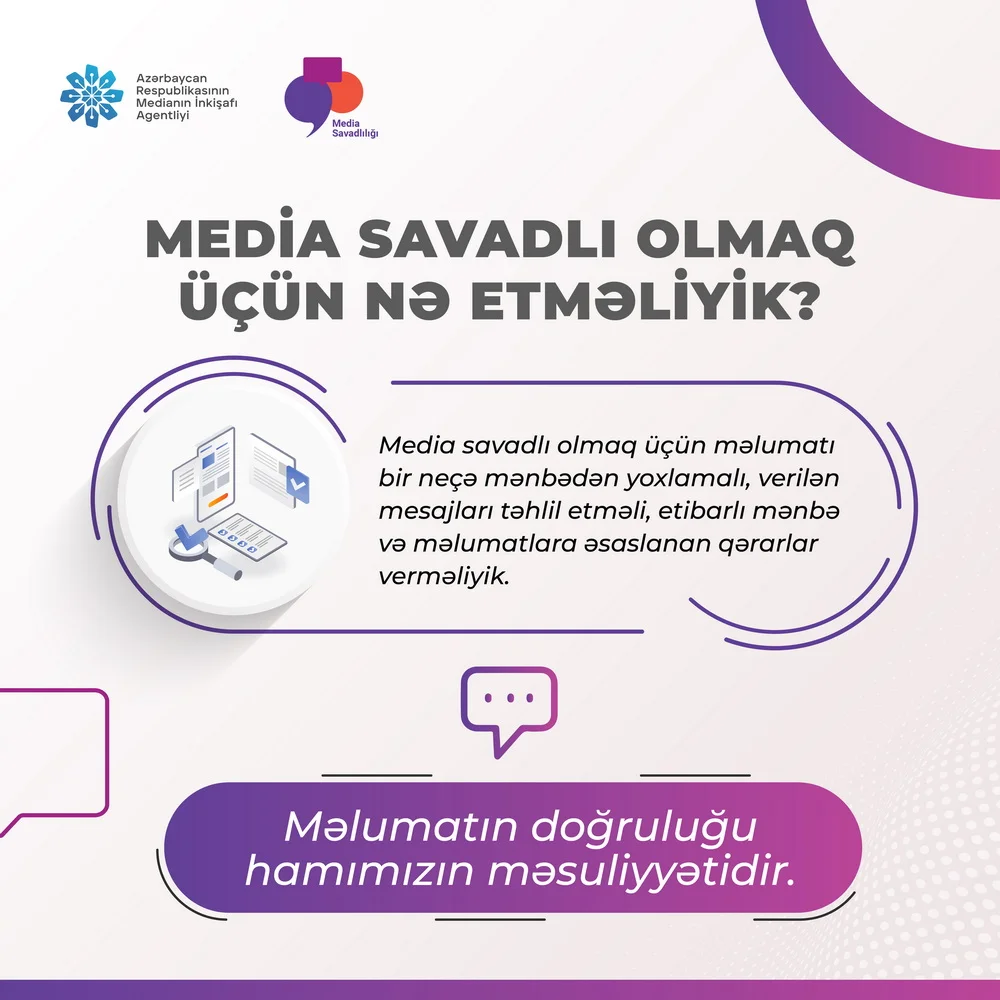 Azərbaycan Respublikasının Medianın İnkişafı Agentliyi

Media Savadlılığı

MEDİA SAVADLI OLMAQ ÜÇÜN NƏ ETMƏLİYİK?

Media savadlı olmaq üçün məlumatı bir neçə mənbədən yoxlamalı, verilən mesajları təhlil etməli, etibarlı mənbə və məlumatlara əsaslanan qərarlar verməliyik.

Məlumatın doğruluğu hamımızın məsuliyyətidir.